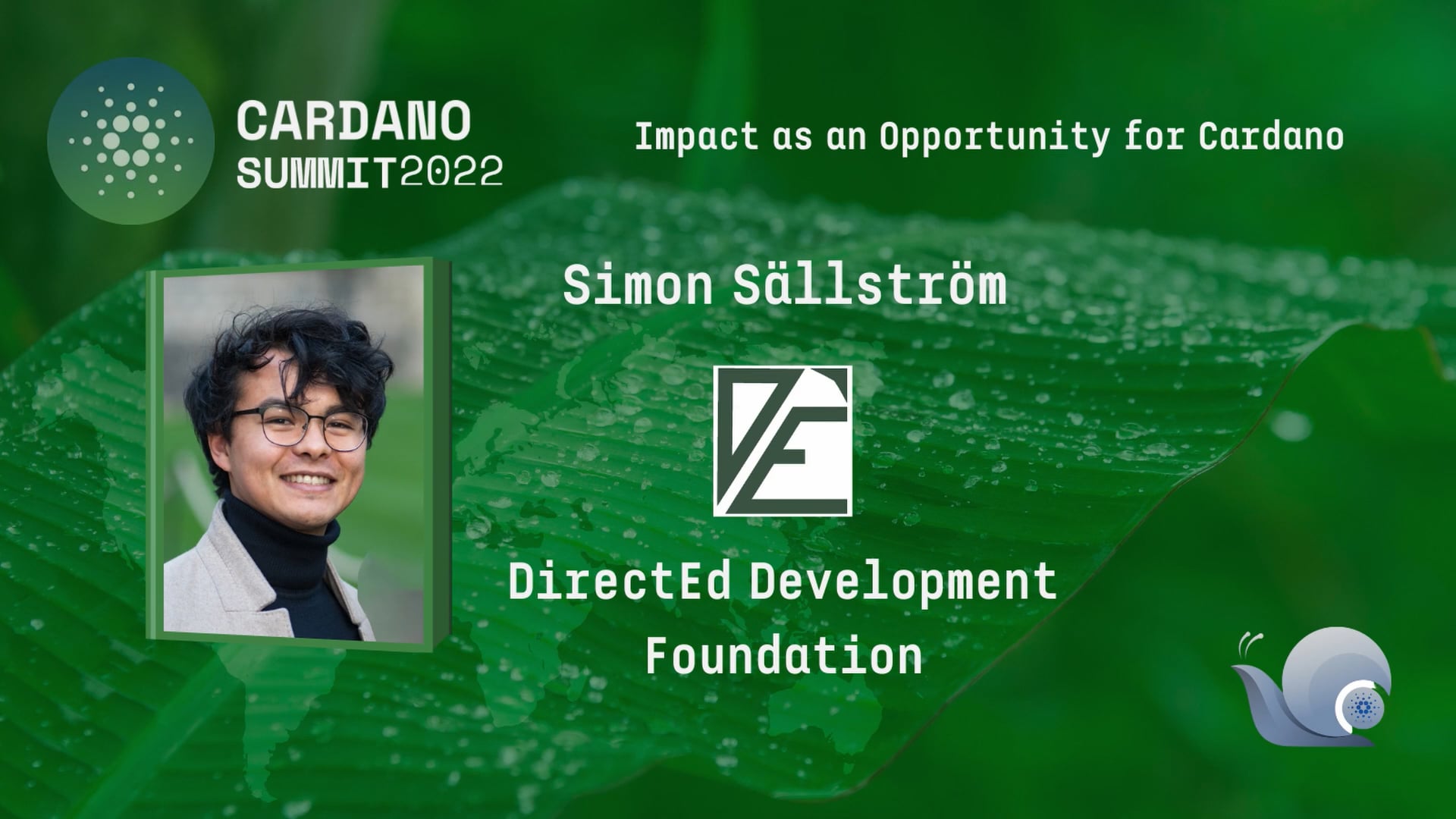 CARDANO SUMMIT2022

Impact as an Opportunity for Cardano

Simon Sällström

DirectEd Development Foundation